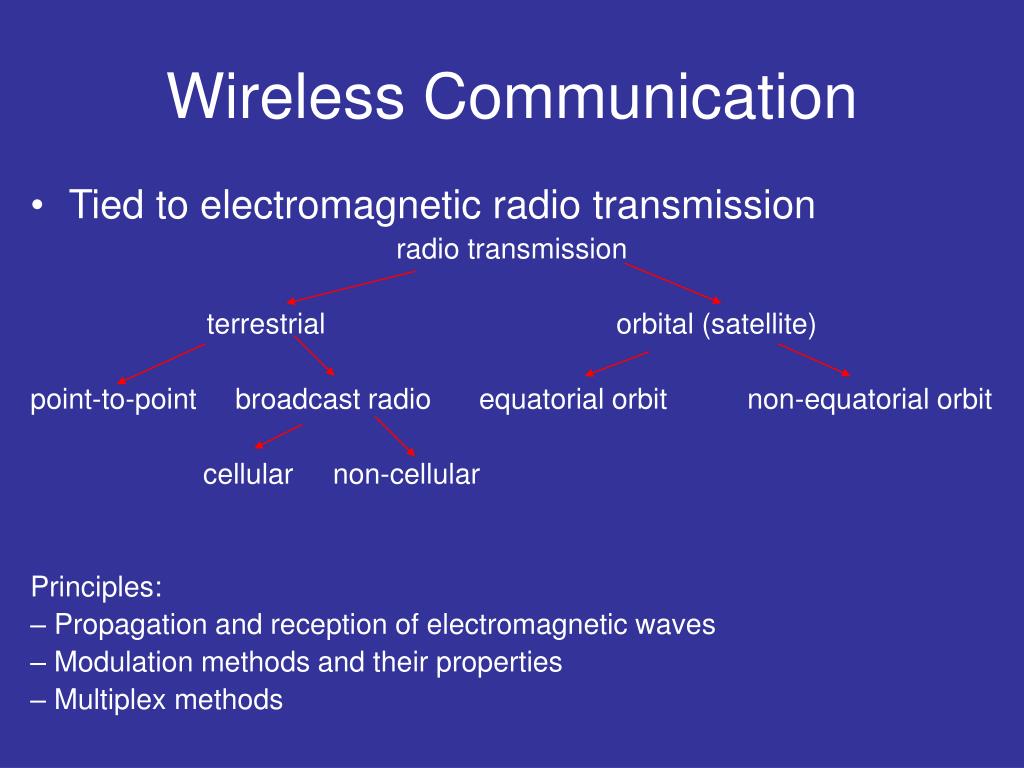 Wireless Communication

• Tied to electromagnetic radio transmission

radio transmission

terrestrial

orbital (satellite)

point-to-point

broadcast radio

equatorial orbit

non-equatorial orbit

cellular

non-cellular

Principles:
– Propagation and reception of electromagnetic waves
– Modulation methods and their properties
– Multiplex methods